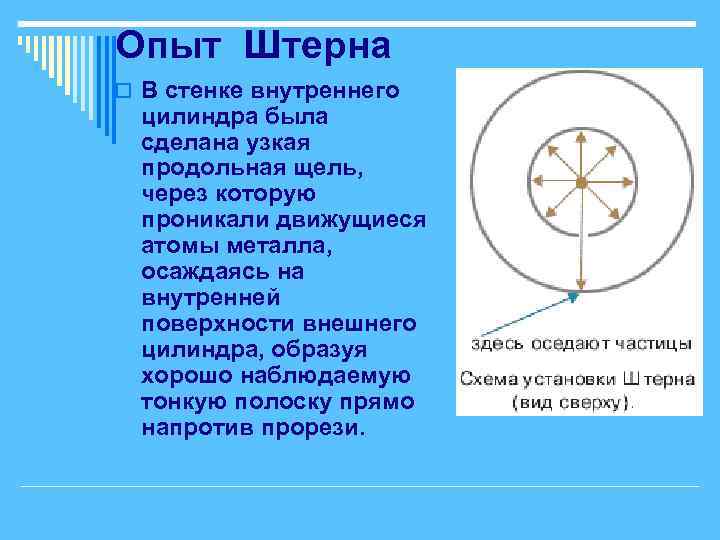 Опыт Штерна

В стенке внутреннего цилиндра была сделана узкая продольная щель, через которую проникали движущиеся атомы металла, осаждаясь на внутренней поверхности внешнего цилиндра, образуя хорошо наблюдаемую тонкую полоску прямо напротив прорези.

здесь оседают частицы

Схема установки Штерна (вид сверху).